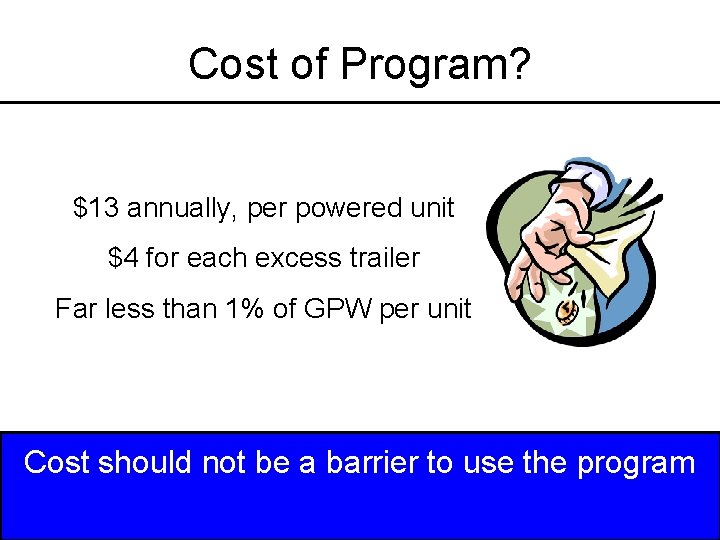 Cost of Program?

\$13 annually, per powered unit

\$4 for each excess trailer

Far less than 1% of GPW per unit

Cost should not be a barrier to use the program